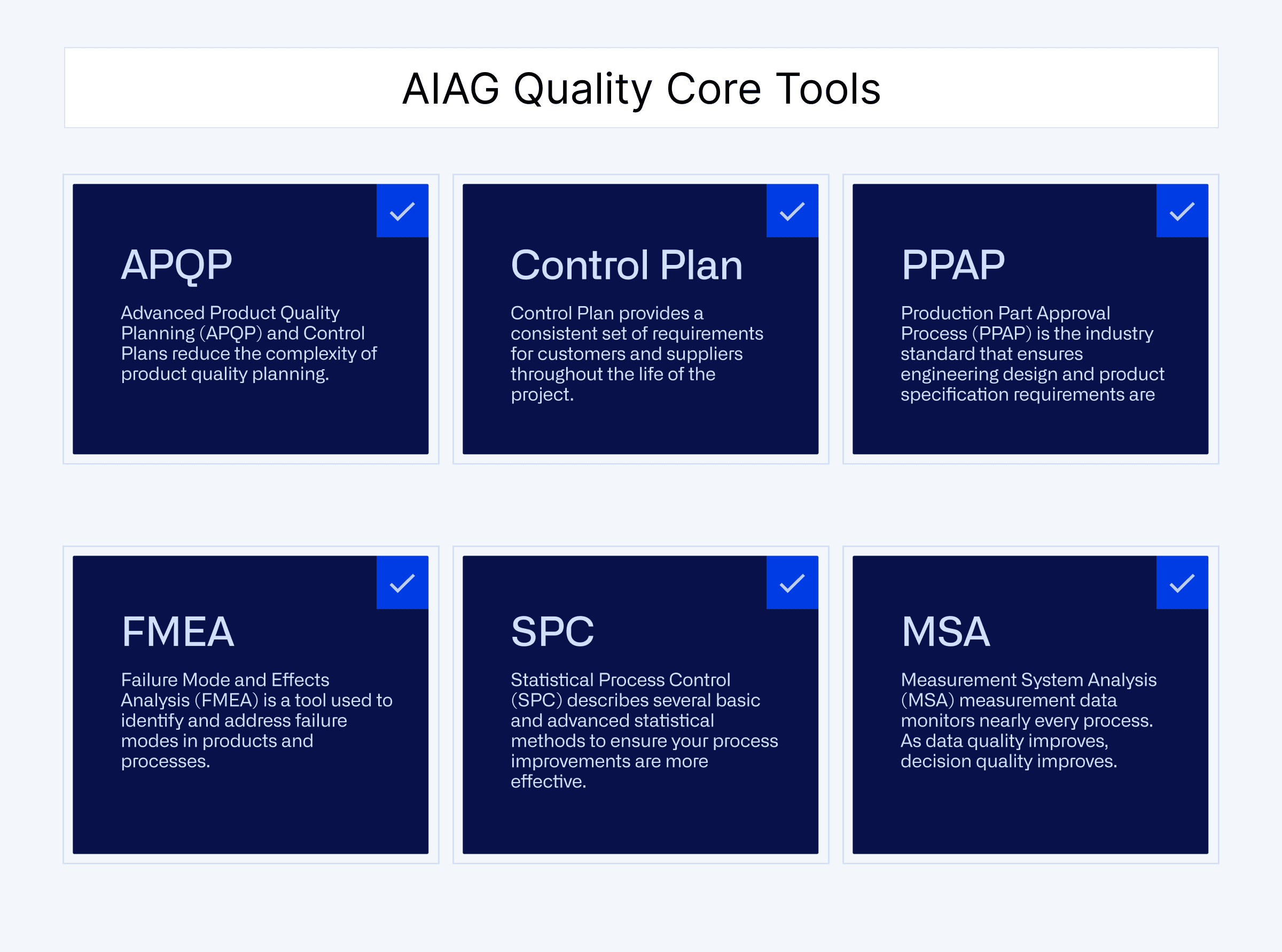 AIAG Quality Core Tools

APQP

Advanced Product Quality Planning (APQP) and Control Plans reduce the complexity of product quality planning.

Control Plan

Control Plan provides a consistent set of requirements for customers and suppliers throughout the life of the project.

PPAP

Production Part Approval Process (PPAP) is the industry standard that ensures engineering design and product specification requirements are

FMEA

Failure Mode and Effects Analysis (FMEA) is a tool used to identify and address failure modes in products and processes.

SPC

Statistical Process Control (SPC) describes several basic and advanced statistical methods to ensure your process improvements are more effective.

MSA

Measurement System Analysis (MSA) measurement data monitors nearly every process. As data quality improves, decision quality improves.